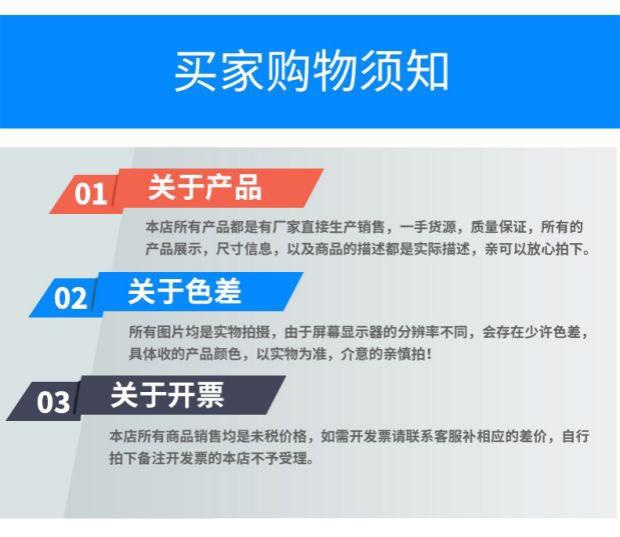 买家购物须知

01 关于产品

本店所有产品都是有厂家直接生产销售，一手货源，质量保证，所有的产品展示，尺寸信息，以及商品的描述都是实际描述，亲可以放心拍下。

02 关于色差

所有图片均是实物拍摄，由于屏幕显示器的分辨率不同，会存在少许色差，具体收的产品颜色，以实物为准，介意的亲慎拍！

03 关于开票

本店所有商品销售均是未税价格，如需开发票请联系客服补相应的差价，自行拍下备注开发票的本店不予受理。